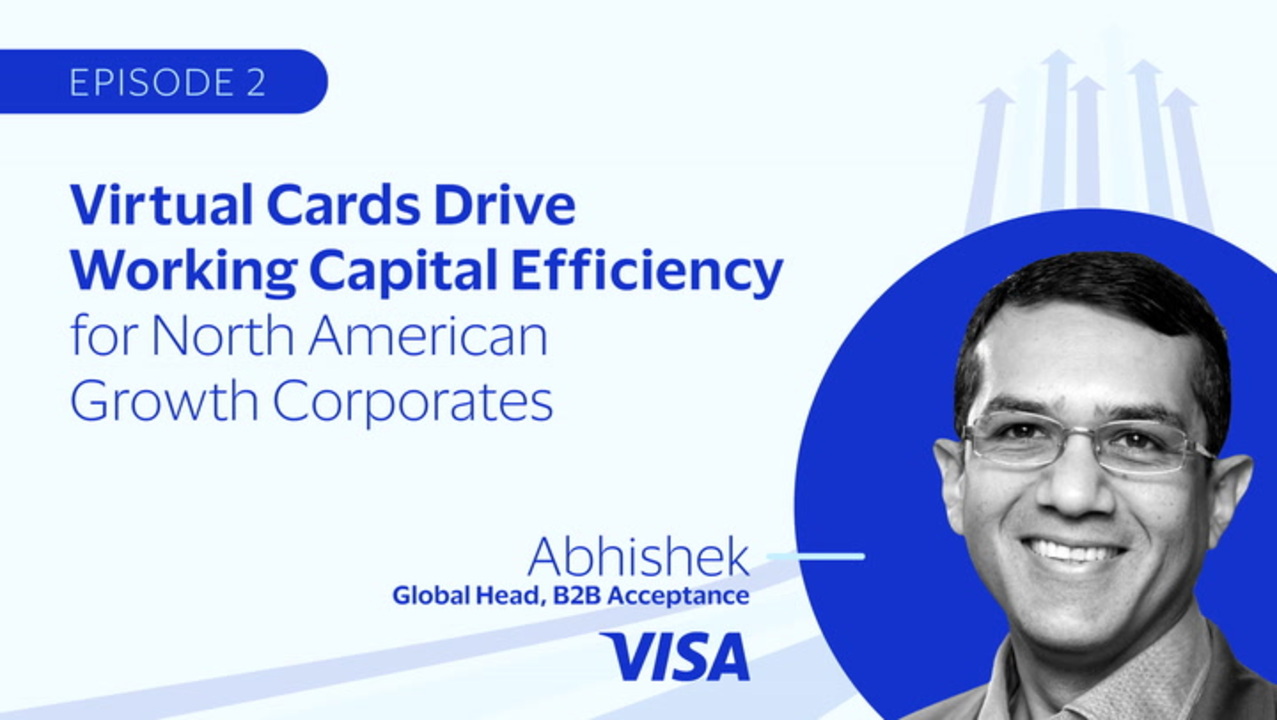 EPISODE 2

Virtual Cards Drive Working Capital Efficiency for North American Growth Corporates

Abhishek
Global Head, B2B Acceptance
VISA